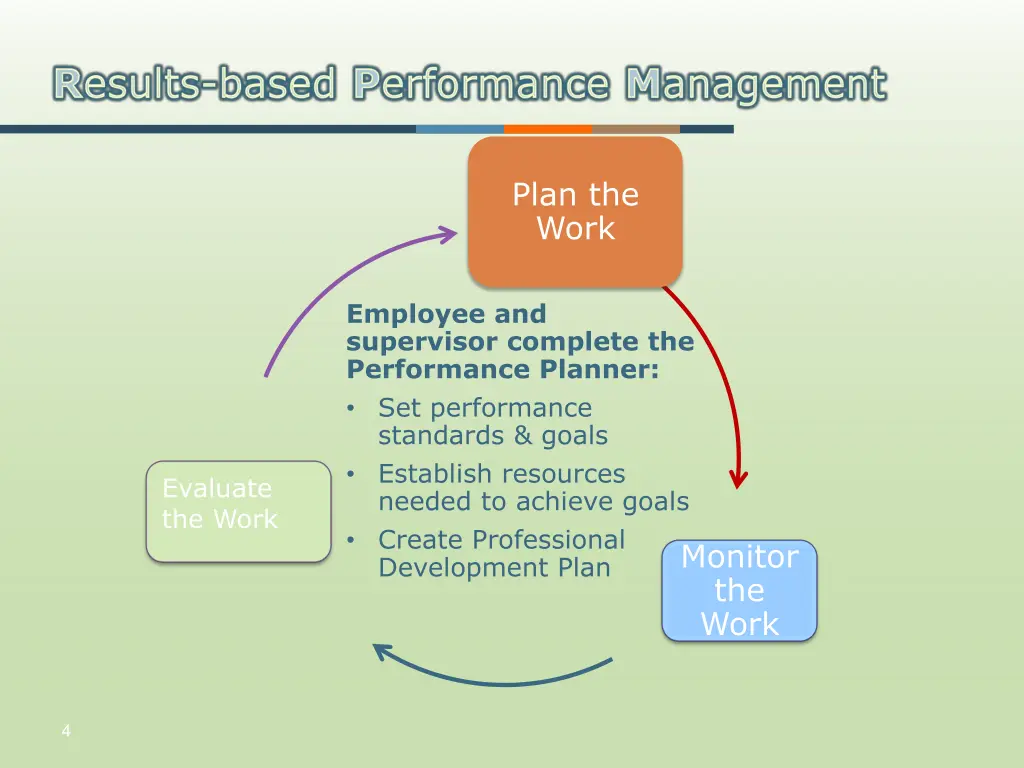 Results-based Performance Management

Plan the Work

Employee and supervisor complete the Performance Planner:
• Set performance standards & goals
• Establish resources needed to achieve goals
• Create Professional Development Plan

Evaluate the Work

Monitor the Work

4